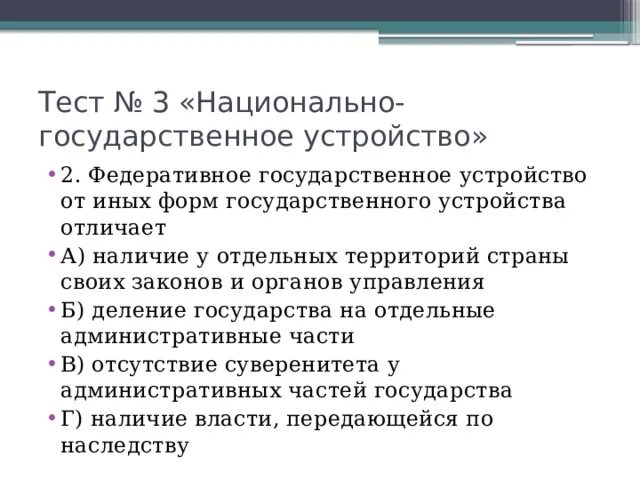 Тест № 3 «Национально-государственное устройство»

• 2. Федеративное государственное устройство от иных форм государственного устройства отличает

• А) наличие у отдельных территорий страны своих законов и органов управления

• Б) деление государства на отдельные административные части

• В) отсутствие суверенитета у административных частей государства

• Г) наличие власти, передающейся по наследству